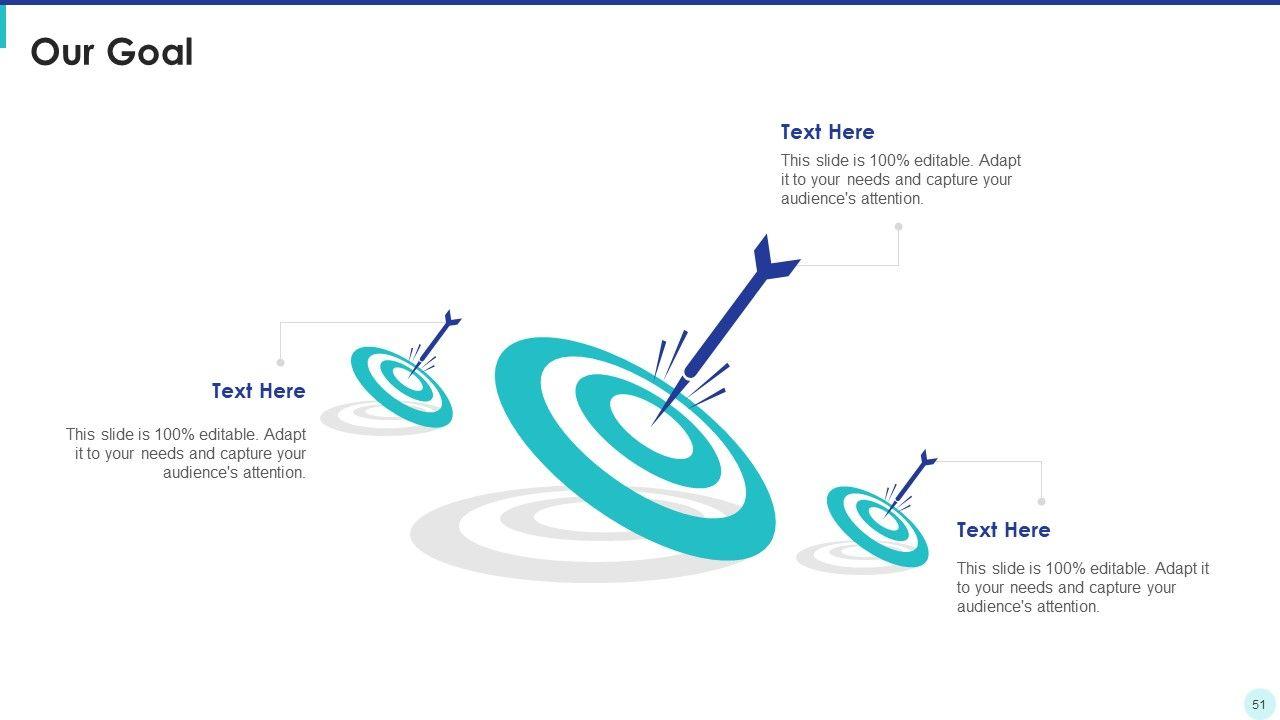 Our Goal

Text Here

This slide is 100% editable. Adapt it to your needs and capture your audience's attention.

Text Here

This slide is 100% editable. Adapt it to your needs and capture your audience's attention.

Text Here

This slide is 100% editable. Adapt it to your needs and capture your audience's attention.

51